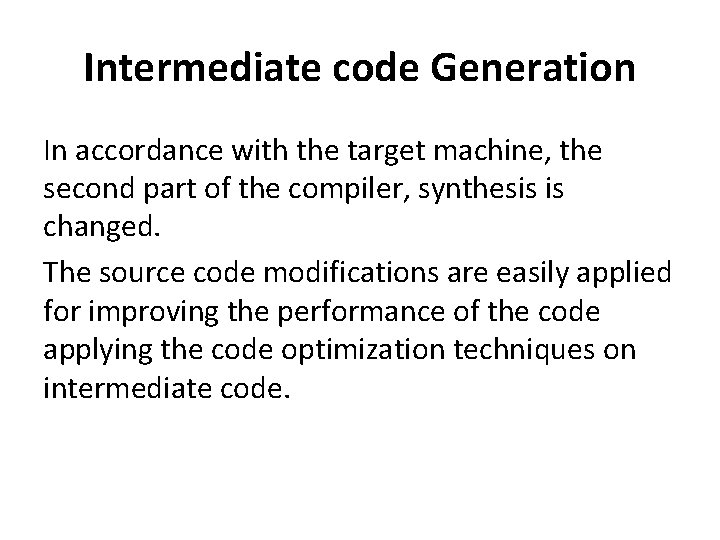 Intermediate code Generation

In accordance with the target machine, the second part of the compiler, synthesis is changed.

The source code modifications are easily applied for improving the performance of the code applying the code optimization techniques on intermediate code.